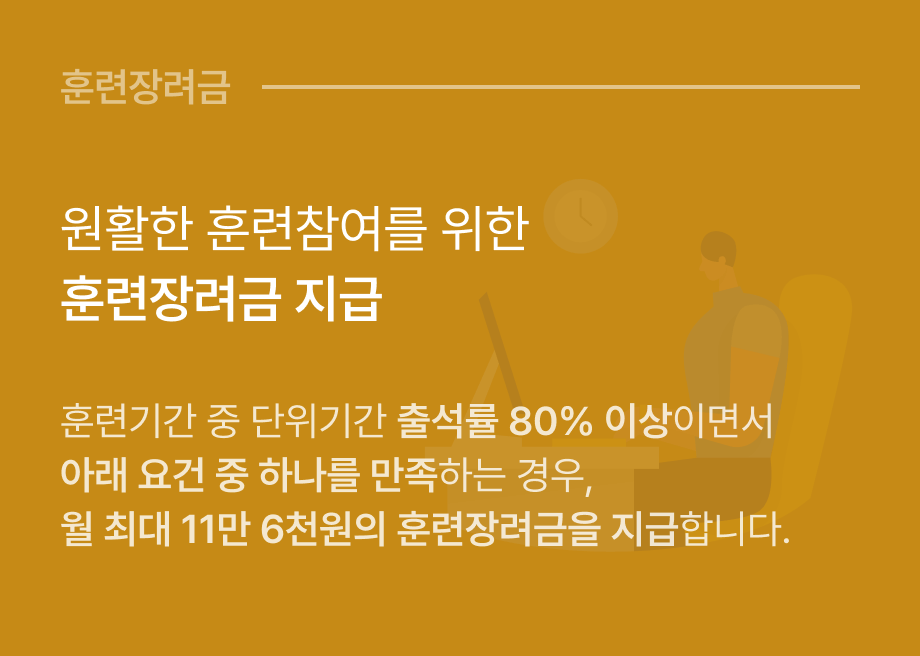 훈련장려금

원활한 훈련참여를 위한
훈련장려금 지급

훈련기간 중 단위기간 출석률 80% 이상이면서
아래 요건 중 하나를 만족하는 경우,
월 최대 11만 6천원의 훈련장려금을 지급합니다.